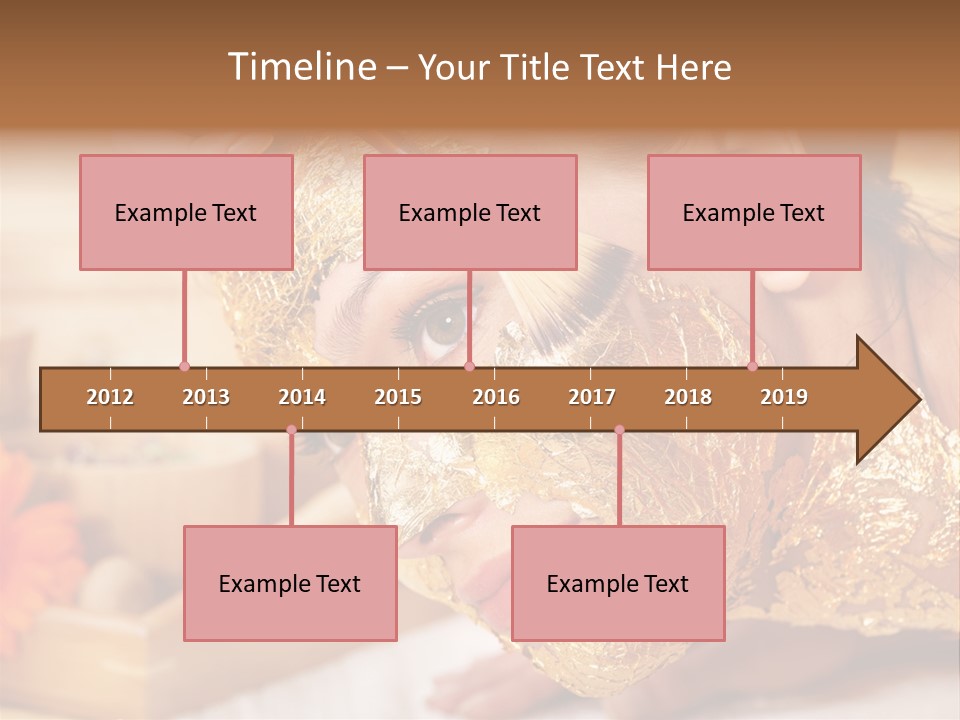 Timeline – Your Title Text Here

Example Text

Example Text

Example Text

2012 2013 2014 2015 2016 2017 2018 2019

Example Text

Example Text